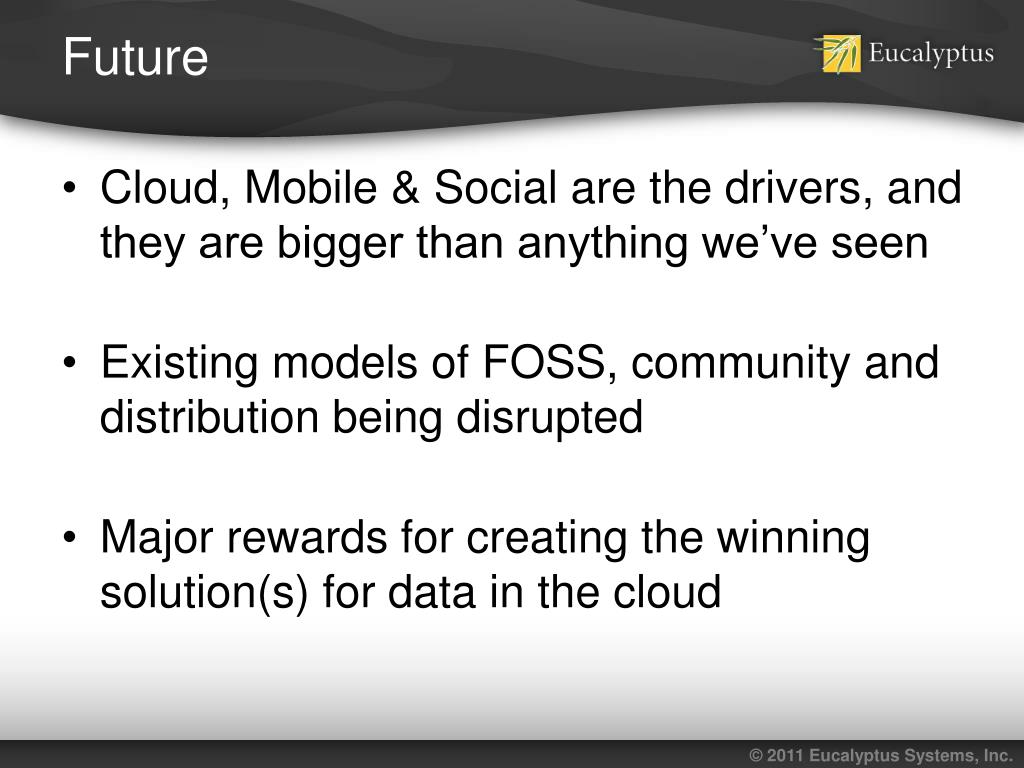 Future

Eucalyptus

• Cloud, Mobile & Social are the drivers, and they are bigger than anything we've seen

• Existing models of FOSS, community and distribution being disrupted

• Major rewards for creating the winning solution(s) for data in the cloud

© 2011 Eucalyptus Systems, Inc.